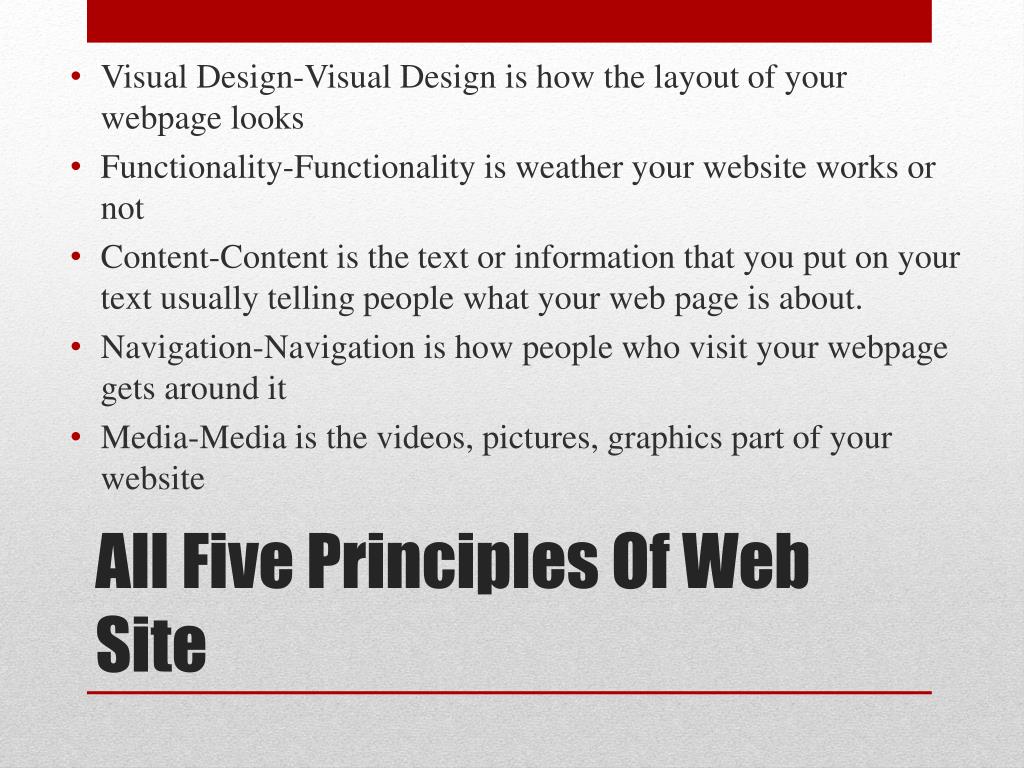 • Visual Design-Visual Design is how the layout of your webpage looks
• Functionality-Functionality is weather your website works or not
• Content-Content is the text or information that you put on your text usually telling people what your web page is about.
• Navigation-Navigation is how people who visit your webpage gets around it
• Media-Media is the videos, pictures, graphics part of your website

All Five Principles Of Web Site